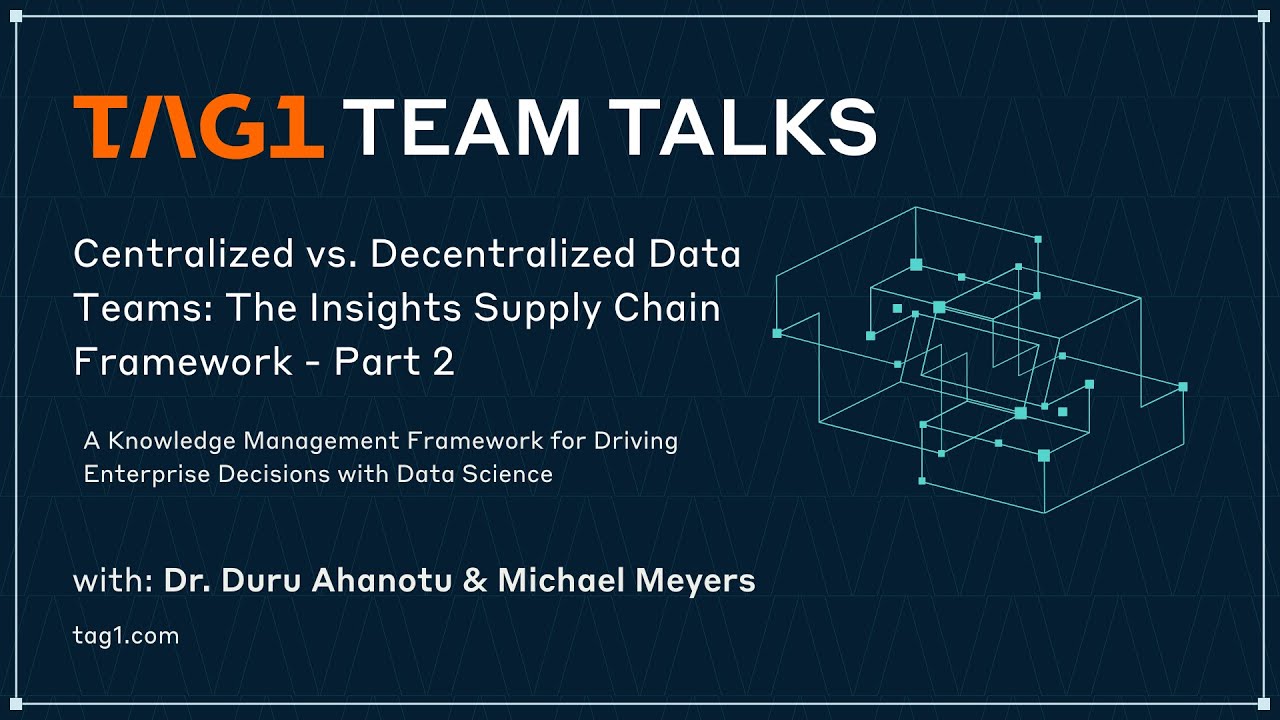 TAG1 TEAM TALKS

Centralized vs. Decentralized Data Teams: The Insights Supply Chain Framework - Part 2

A Knowledge Management Framework for Driving Enterprise Decisions with Data Science

with: Dr. Duru Ahanotu & Michael Meyers

tag1.com